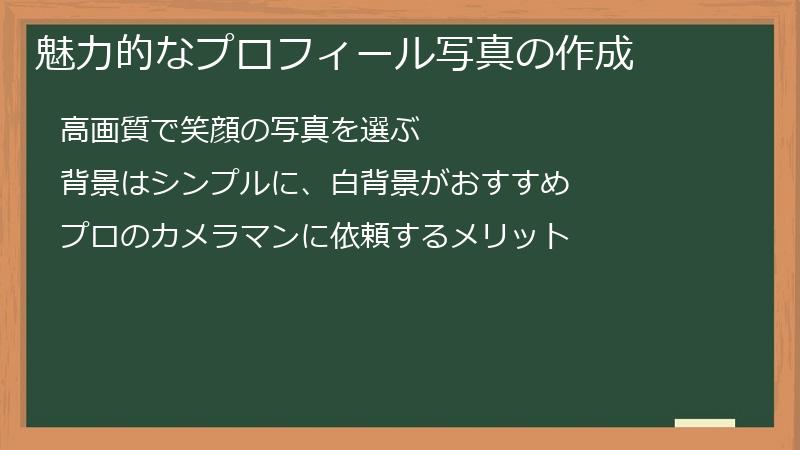 魅力的なプロフィール写真の作成

高画質で笑顔の写真を選ぶ

背景はシンプルに、白背景がおすすめ

プロのカメラマンに依頼するメリット